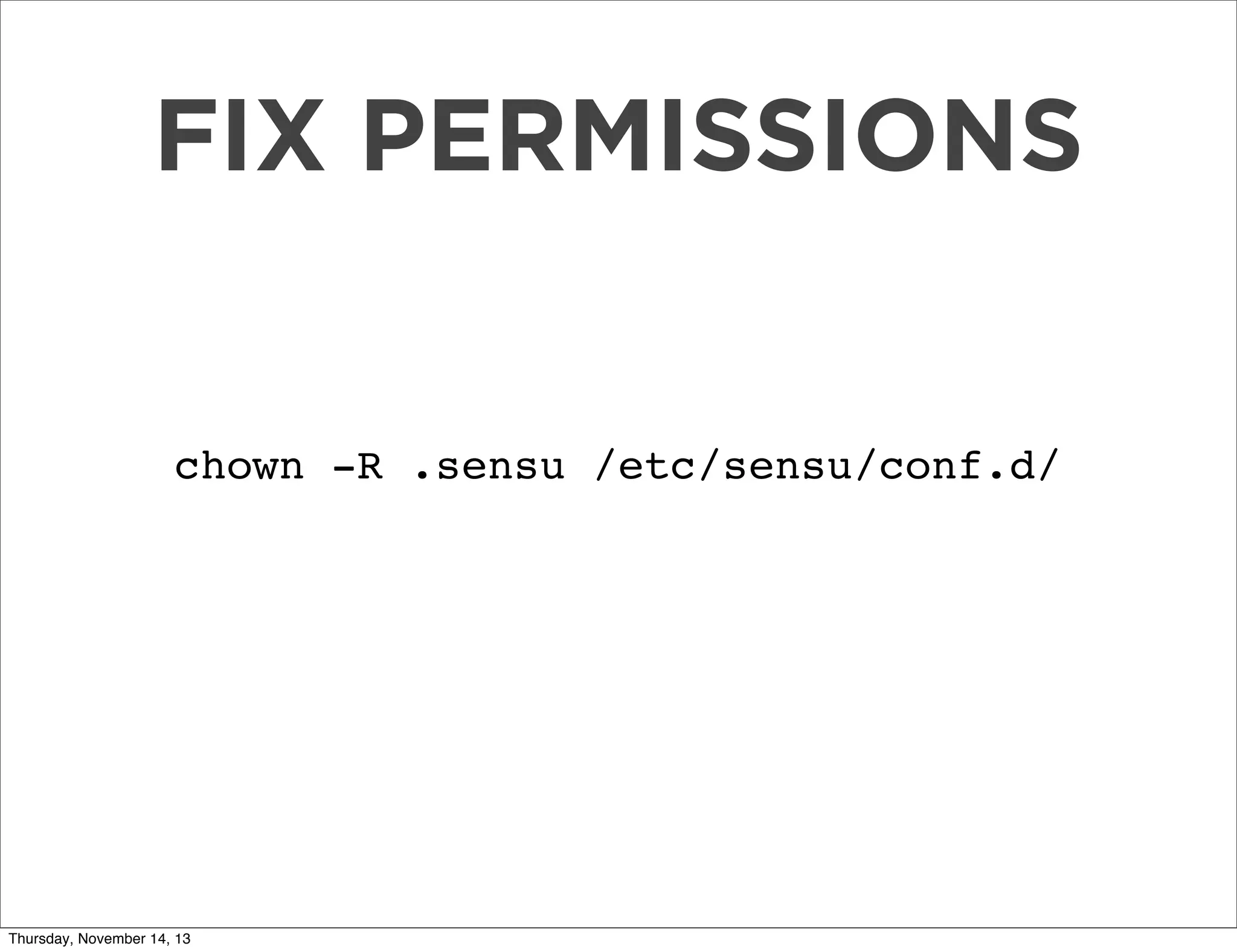 FIX PERMISSIONS

chown -R .sensu /etc/sensu/conf.d/

Thursday, November 14, 13